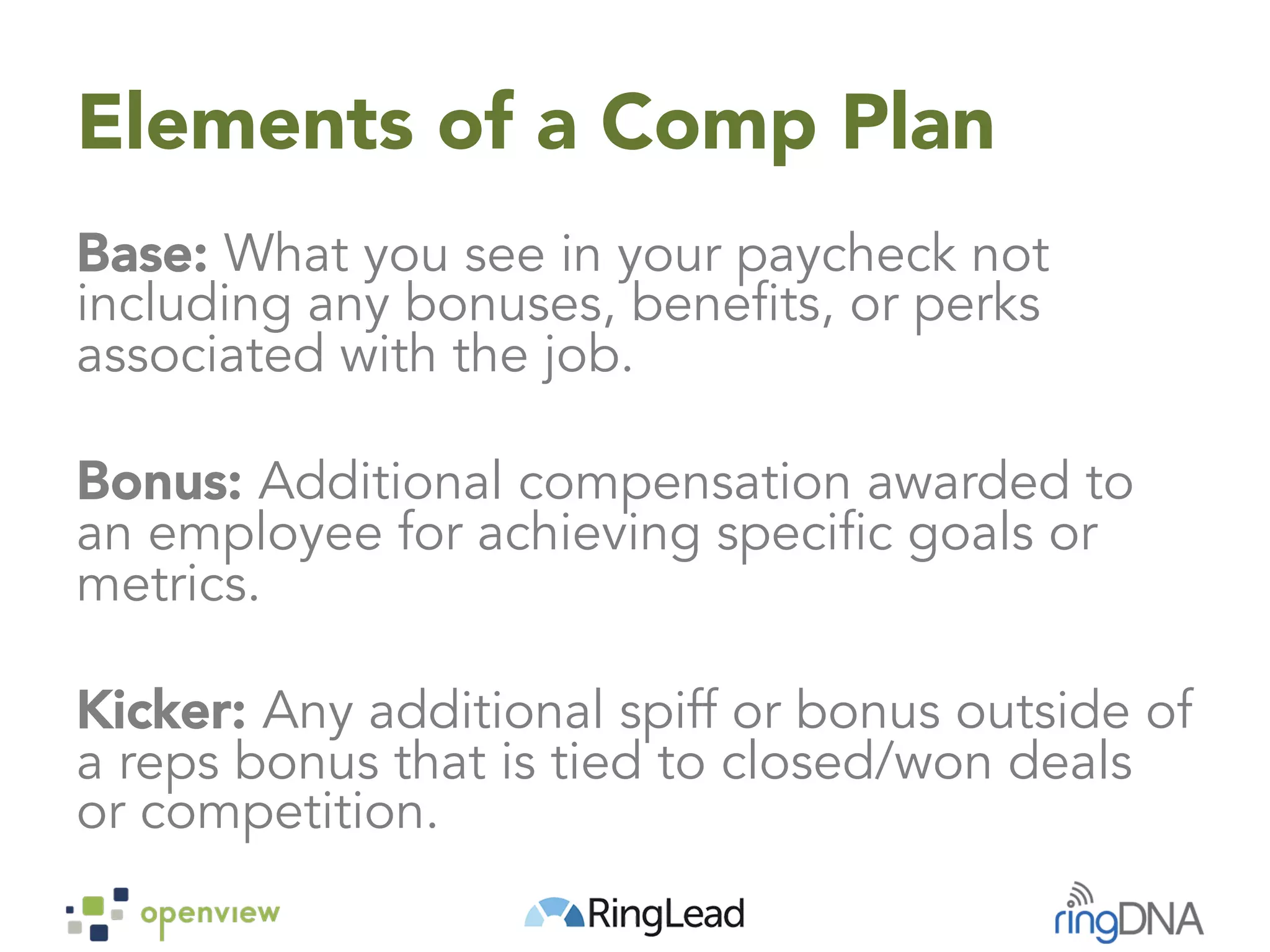 Elements of a Comp Plan

Base: What you see in your paycheck not including any bonuses, benefits, or perks associated with the job.

Bonus: Additional compensation awarded to an employee for achieving specific goals or metrics.

Kicker: Any additional spiff or bonus outside of a reps bonus that is tied to closed/won deals or competition.

openview RingLead ringDNA